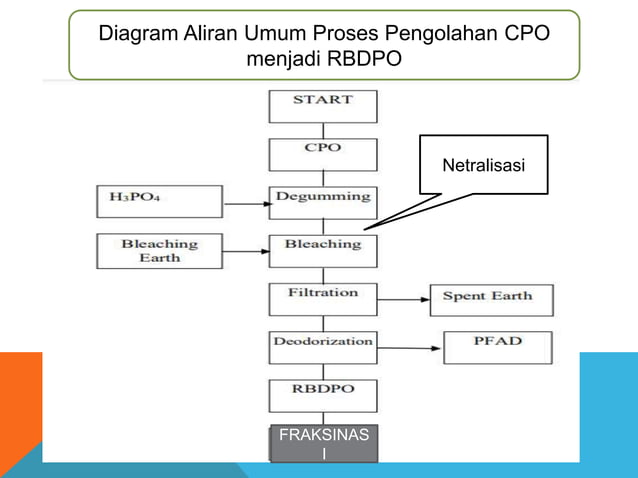 Diagram Aliran Umum Proses Pengolahan CPO menjadi RBDPO

START

CPO

Netralisasi

$H_3PO_4$

Degumming

Bleaching Earth

Bleaching

Filtration

Spent Earth

Deodorization

PFAD

RBDPO

FRAKSINAS I